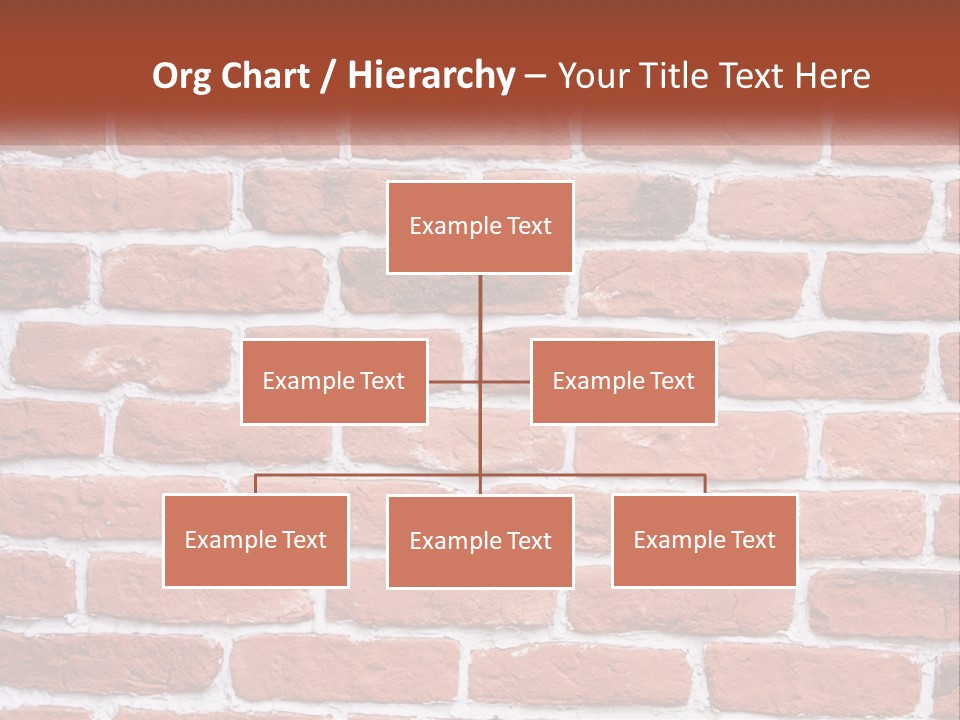 Org Chart / Hierarchy – Your Title Text Here

Example Text

Example Text

Example Text

Example Text

Example Text

Example Text